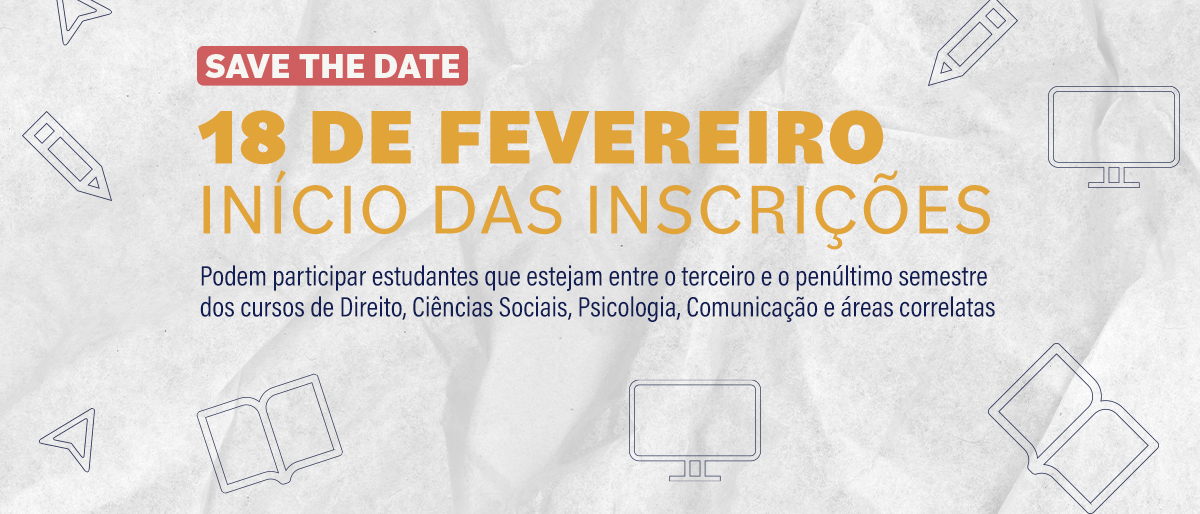 SAVE THE DATE

18 DE FEVEREIRO
INÍCIO DAS INSCRIÇÕES

Podem participar estudantes que estejam entre o terceiro e o penúltimo semestre dos cursos de Direito, Ciências Sociais, Psicologia, Comunicação e áreas correlatas